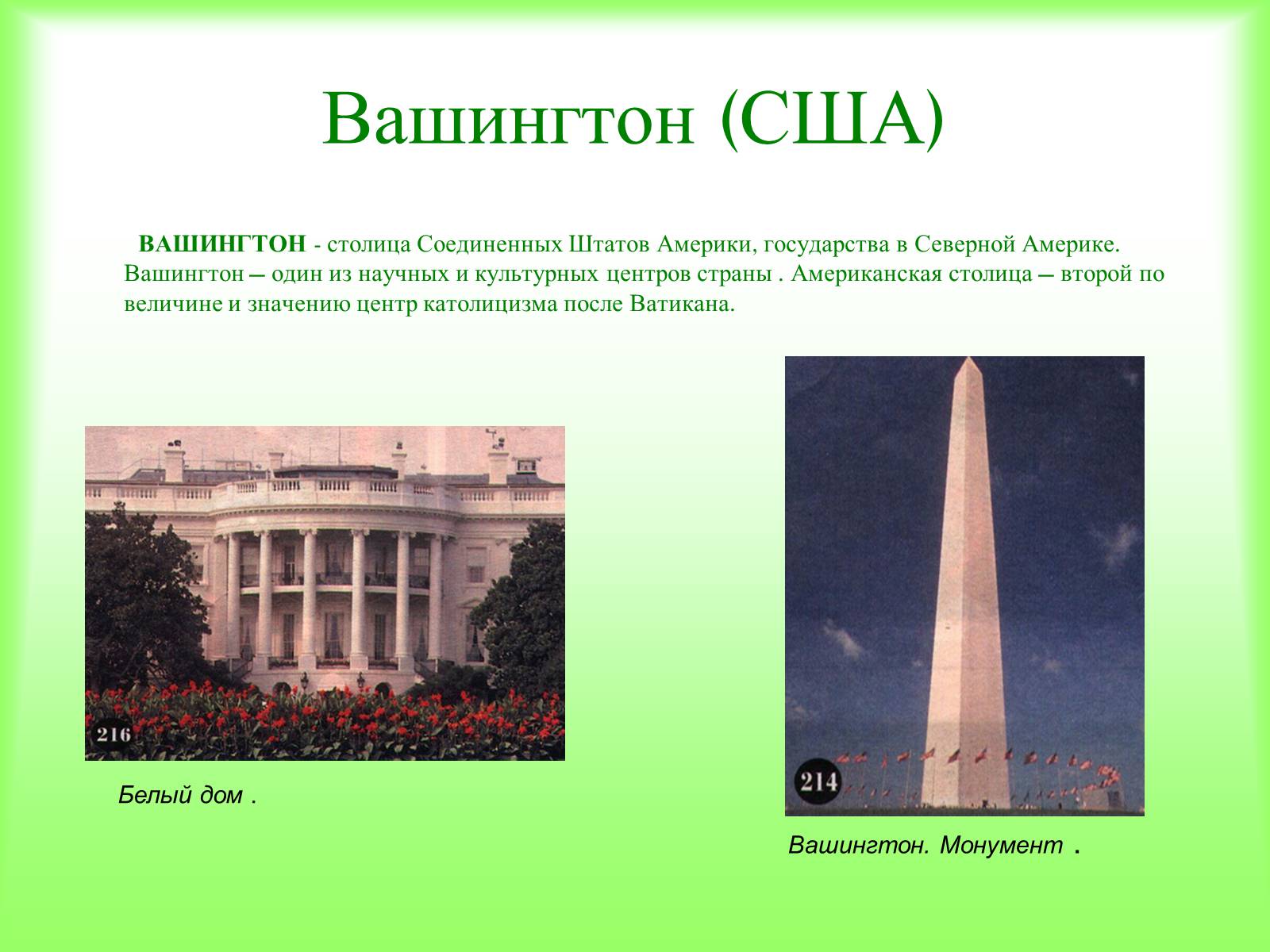 Вашингтон (США)

ВАШИНГТОН - столица Соединенных Штатов Америки, государства в Северной Америке. Вашингтон – один из научных и культурных центров страны . Американская столица – второй по величине и значению центр католицизма после Ватикана.

216

Белый дом .

214

Вашингтон. Монумент .